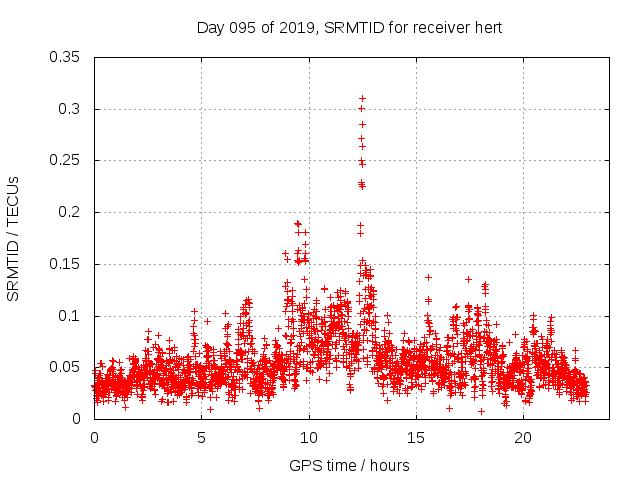 Day 095 of 2019, SRMTID for receiver hert

SRMTID / TECUs

0.35
0.3
0.25
0.2
0.15
0.1
0.05
0

0
5
10
15
20

GPS time / hours